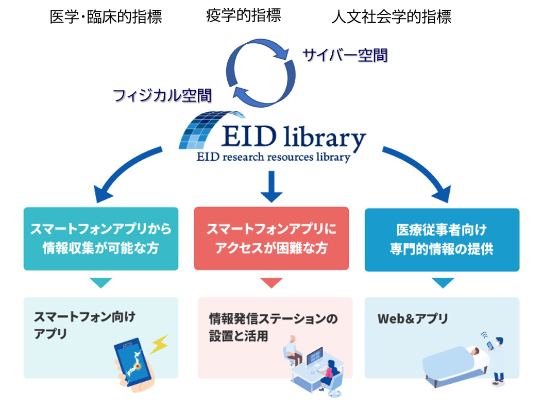 医学・臨床的指標

疫学的指標

人文社会学的指標

サイバー空間

フィジカル空間

EID library
EID research resources library

スマートフォンアプリから情報収集が可能な方

スマートフォンアプリにアクセスが困難な方

医療従事者向け専門的情報の提供

スマートフォン向けアプリ

情報発信ステーションの設置と活用

Web&アプリ